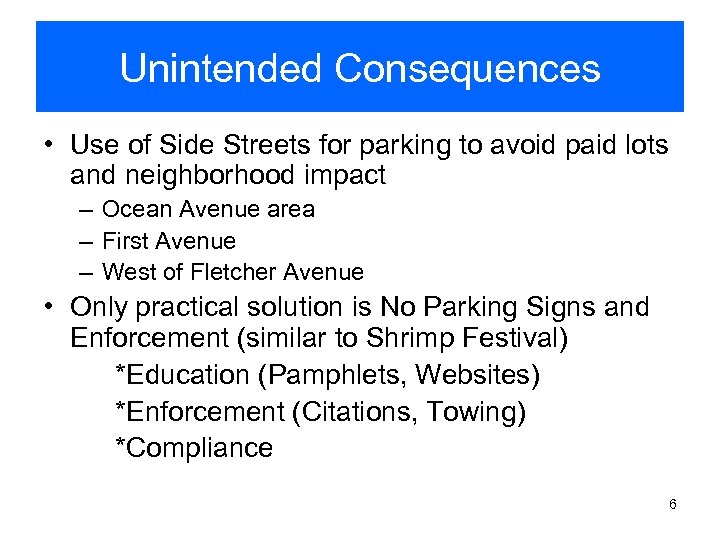 Unintended Consequences

• Use of Side Streets for parking to avoid paid lots and neighborhood impact
– Ocean Avenue area
– First Avenue
– West of Fletcher Avenue

• Only practical solution is No Parking Signs and Enforcement (similar to Shrimp Festival)
*Education (Pamphlets, Websites)
*Enforcement (Citations, Towing)
*Compliance

6